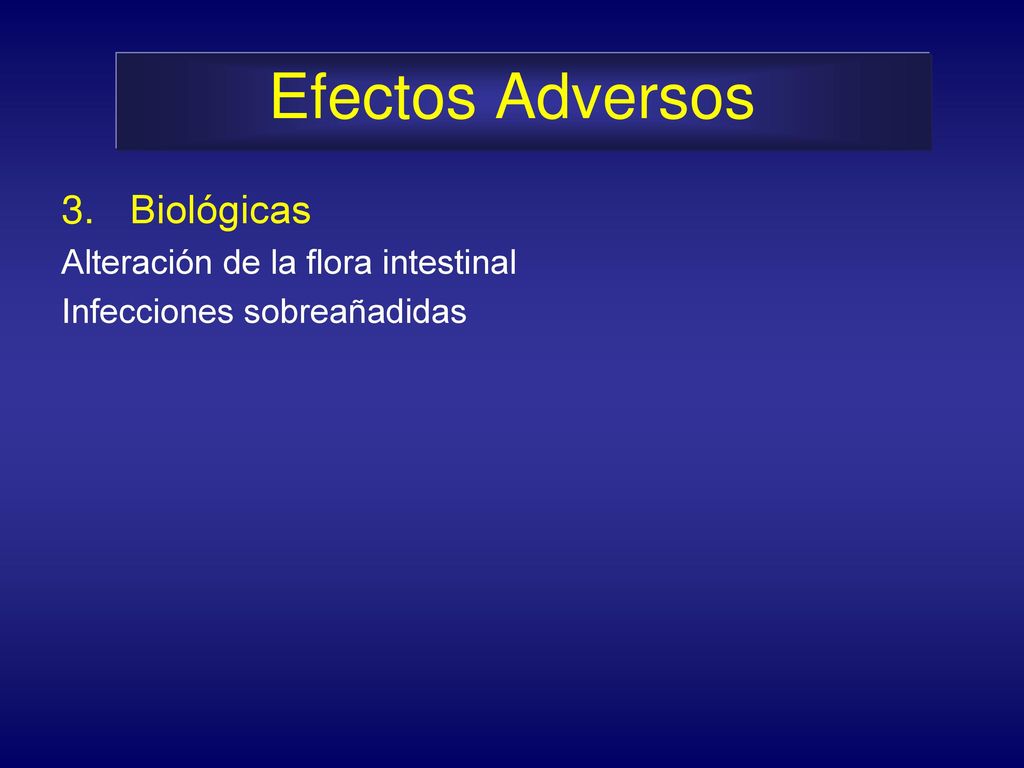 Efectos Adversos

3. Biológicas

Alteración de la flora intestinal

Infecciones sobreañadidas